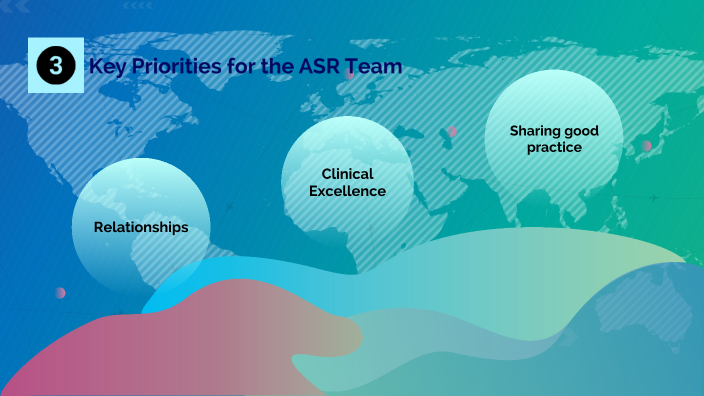 3 Key Priorities for the ASR Team

Relationships

Clinical Excellence

Sharing good practice